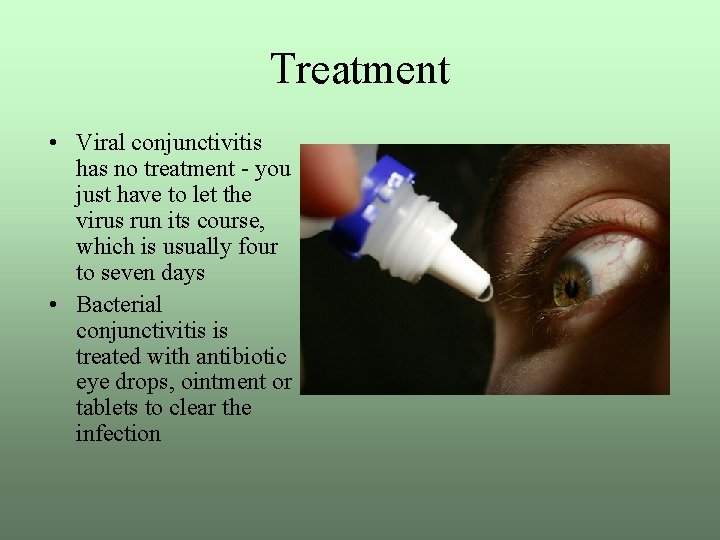 Treatment

• Viral conjunctivitis has no treatment - you just have to let the virus run its course, which is usually four to seven days
• Bacterial conjunctivitis is treated with antibiotic eye drops, ointment or tablets to clear the infection